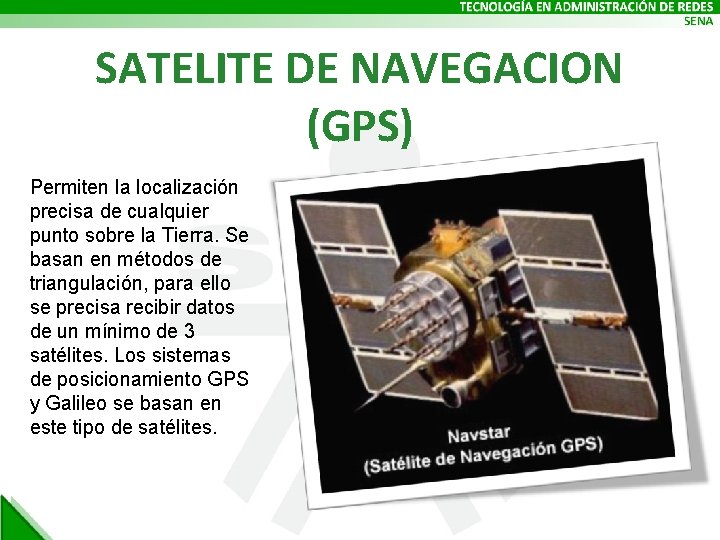 TECNOLOGÍA EN ADMINISTRACIÓN DE REDES
SENA

SATELITE DE NAVEGACION (GPS)

Permiten la localización precisa de cualquier punto sobre la Tierra. Se basan en métodos de triangulación, para ello se precisa recibir datos de un mínimo de 3 satélites. Los sistemas de posicionamiento GPS y Galileo se basan en este tipo de satélites.

Navstar
(Satélite de Navegación GPS)